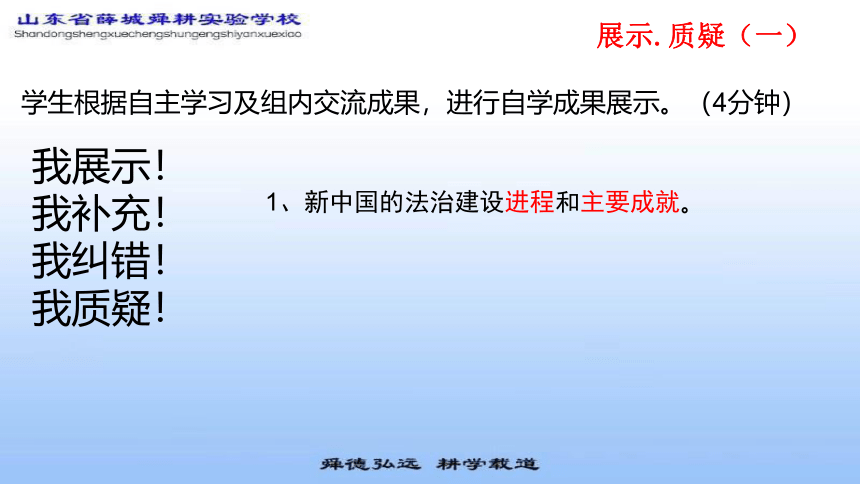 山东省薛城舜耕实验学校
Shandongshengxuechengshungengshiyanxuexiao

展示. 质疑（一）

学生根据自主学习及组内交流成果，进行自学成果展示。（4分钟）

我展示！
我补充！
我纠错！
我质疑！

1、新中国的法治建设进程和主要成就。

舜德弘远 耕学载道